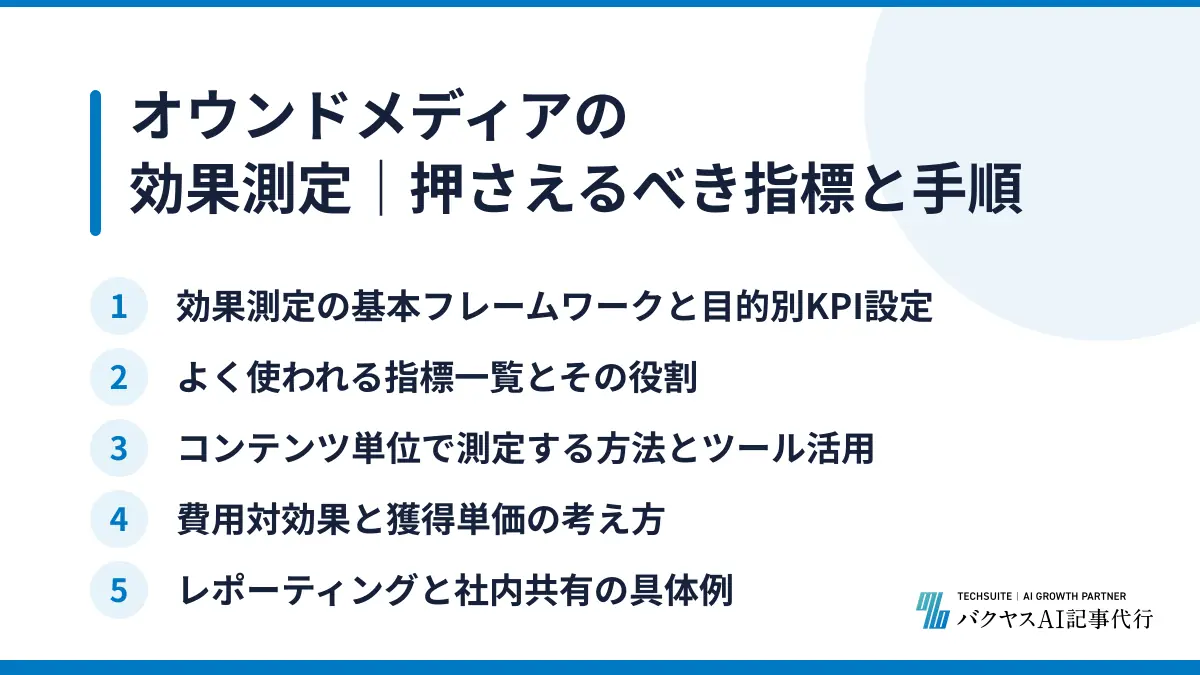 オウンドメディアの
効果測定｜押さえるべき指標と手順

1 効果測定の基本フレームワークと目的別KPI設定

2 よく使われる指標一覧とその役割

3 コンテンツ単位で測定する方法とツール活用

4 費用対効果と獲得単価の考え方

5 レポーティングと社内共有の具体例

TECHSUITE | AI GROWTH PARTNER
バクヤスAI記事代行